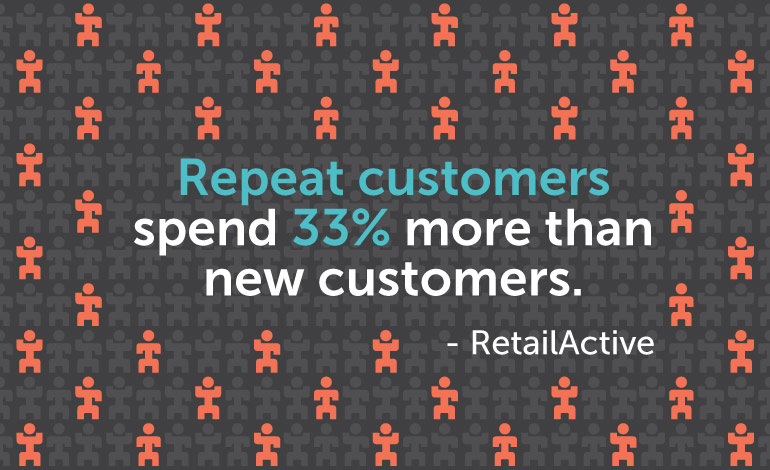 Repeat customers spend 33% more than new customers.

- RetailActive